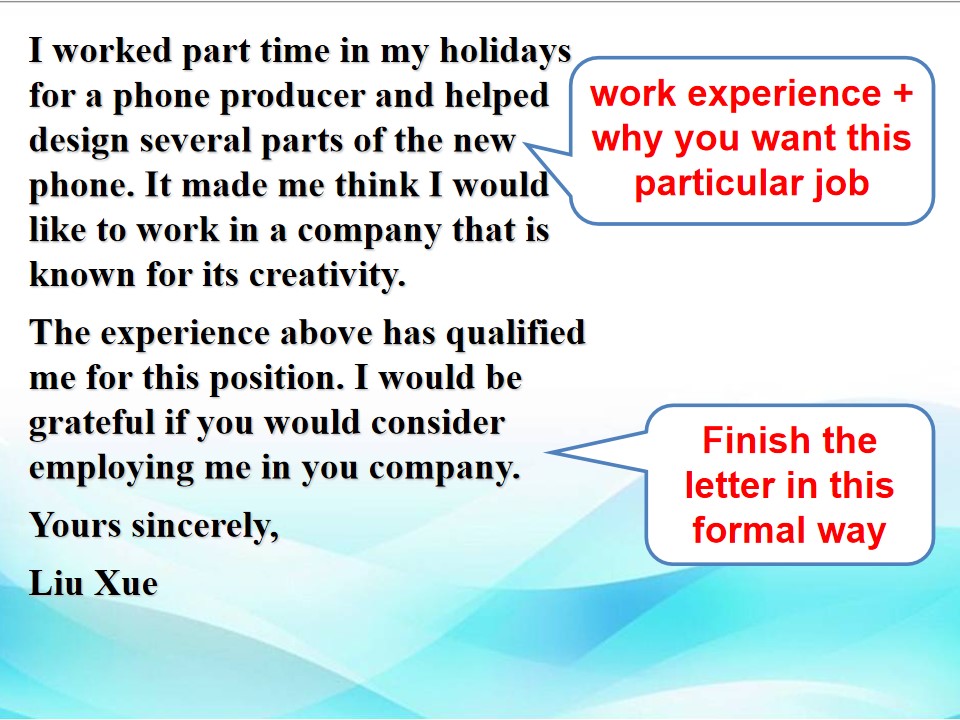 I worked part time in my holidays for a phone producer and helped design several parts of the new phone. It made me think I would like to work in a company that is known for its creativity.

work experience + why you want this particular job

The experience above has qualified me for this position. I would be grateful if you would consider employing me in you company.

Finish the letter in this formal way

Yours sincerely,

Liu Xue